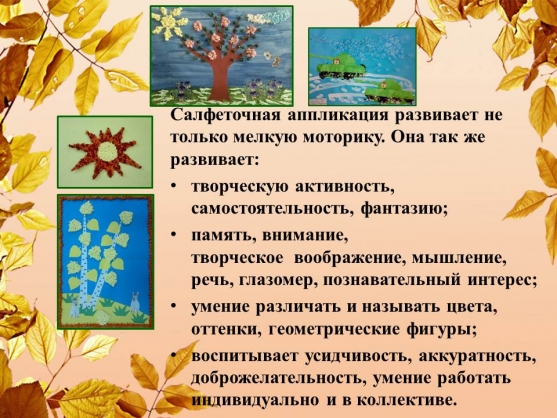 Салфеточная аппликация развивает не только мелкую моторику. Она так же развивает:

• творческую активность, самостоятельность, фантазию;

• память, внимание, творческое воображение, мышление, речь, глазомер, познавательный интерес;

• умение различать и называть цвета, оттенки, геометрические фигуры;

• воспитывает усидчивость, аккуратность, доброжелательность, умение работать индивидуально и в коллективе.